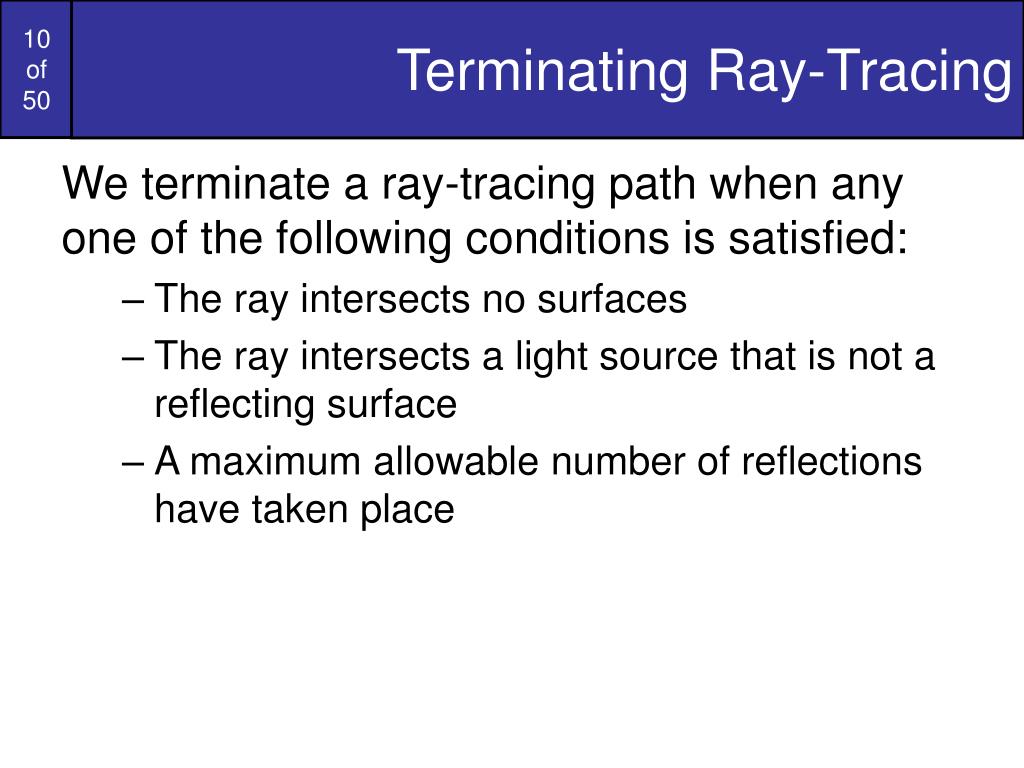 10 of 50

Terminating Ray-Tracing

We terminate a ray-tracing path when any one of the following conditions is satisfied:

– The ray intersects no surfaces

– The ray intersects a light source that is not a reflecting surface

– A maximum allowable number of reflections have taken place